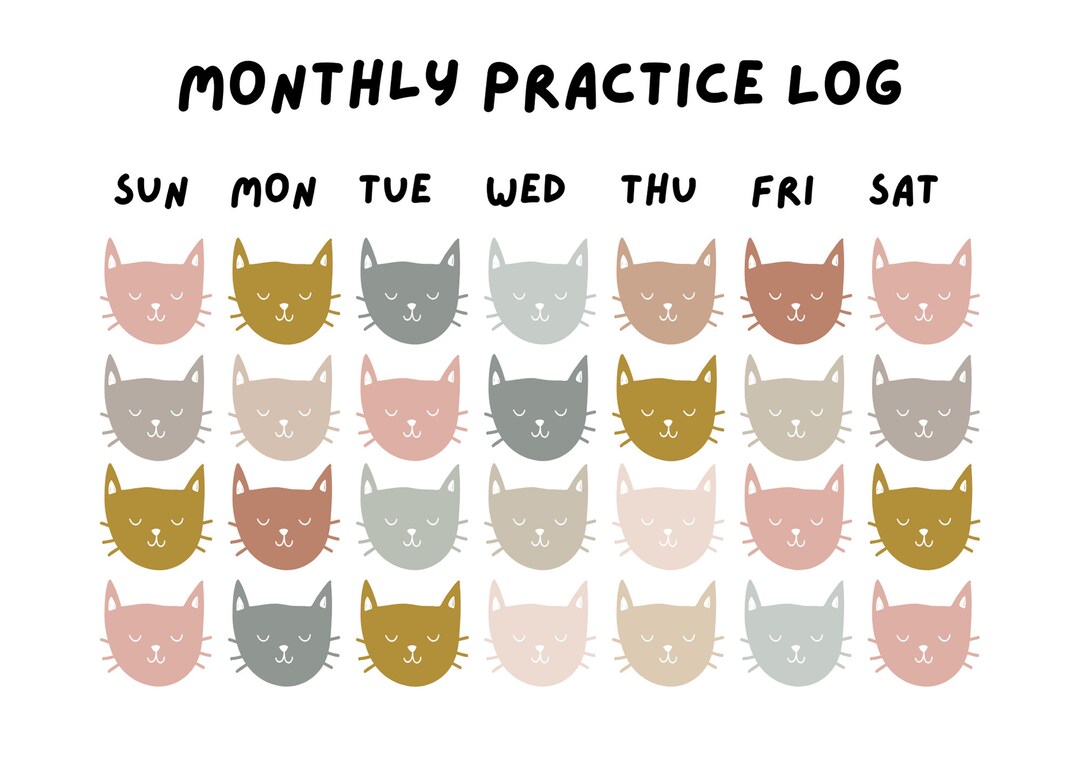 MONTHLY PRACTICE LOG

SUN MON TUE WED THU FRI SAT